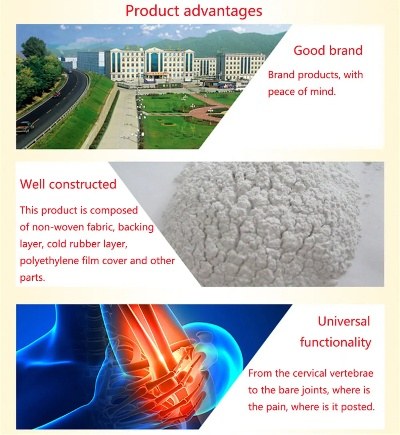 Product advantages

Good brand

Brand products, with peace of mind.

Well constructed

This product is composed of non-woven fabric, backing layer, cold rubber layer, polyethylene film cover and other parts.

Universal functionality

From the cervical vertebrae to the bare joints, where is the pain, where is it posted.